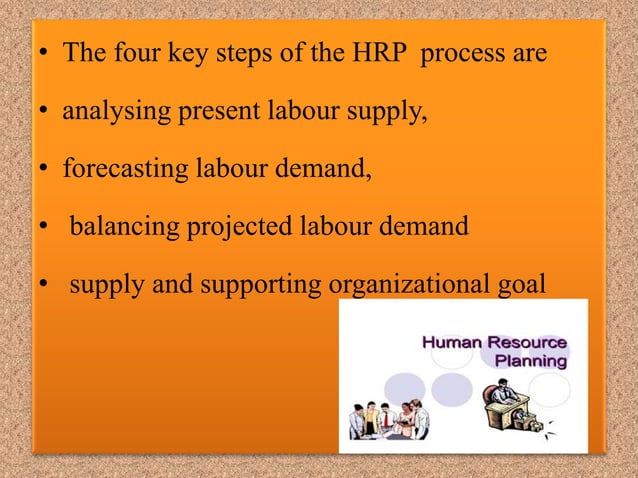 • The four key steps of the HRP process are

• analysing present labour supply,

• forecasting labour demand,

• balancing projected labour demand

• supply and supporting organizational goal

Human Resource Planning